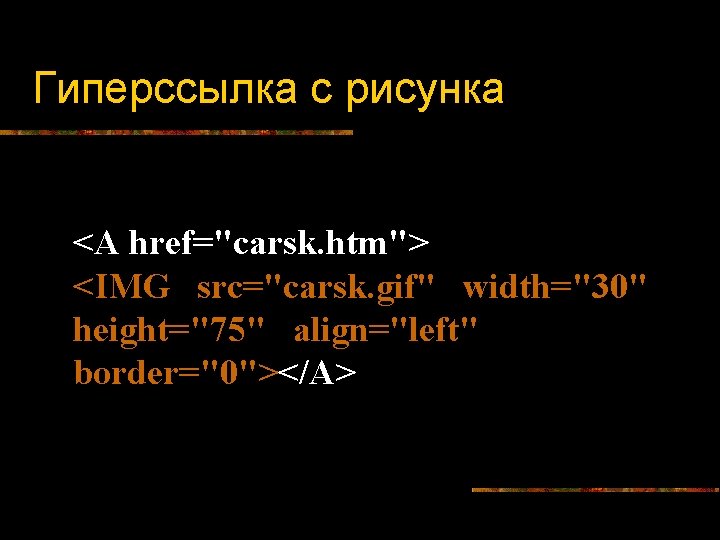 Гиперссылка с рисунка

<A href="carsk.htm">
<IMG src="carsk.gif" width="30" height="75" align="left" border="0"></A>